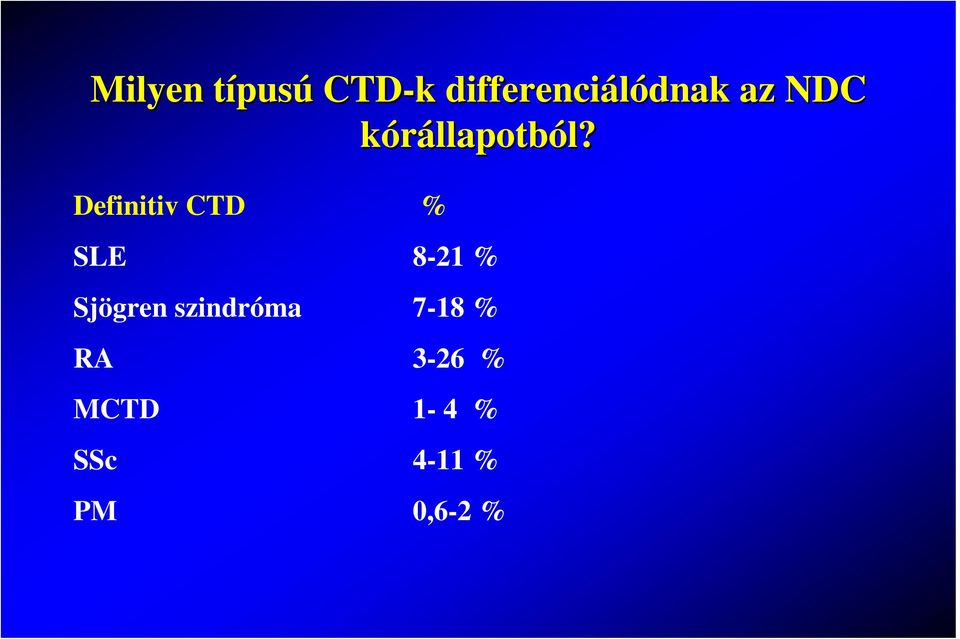 Milyen típusú CTD-k differenciálódnak az NDC kórállapotból?

| Definitiv CTD | % |
|---|---|
| SLE | 8-21 % |
| Sjögren szindróma | 7-18 % |
| RA | 3-26 % |
| MCTD | 1- 4 % |
| SSc | 4-11 % |
| PM | 0,6-2 % |